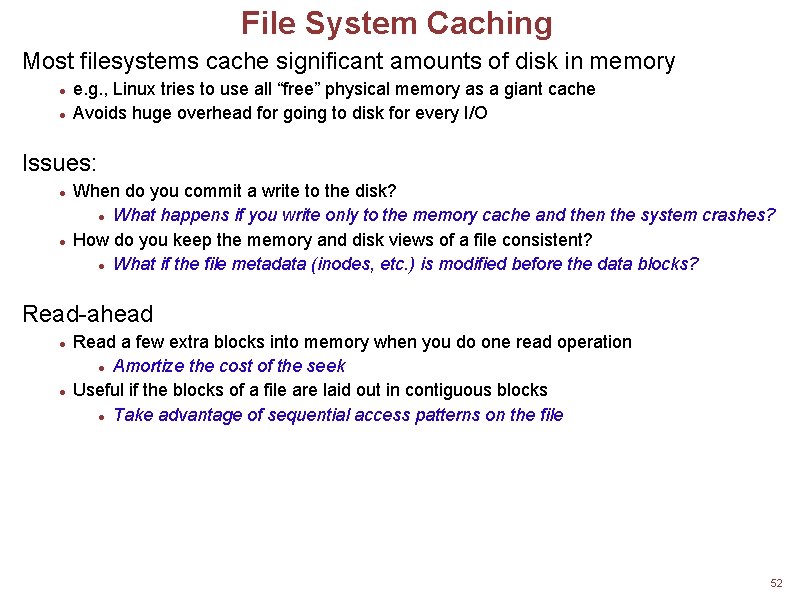 File System Caching

Most filesystems cache significant amounts of disk in memory

- e.g., Linux tries to use all “free” physical memory as a giant cache
- Avoids huge overhead for going to disk for every I/O

Issues:

- When do you commit a write to the disk?
  - What happens if you write only to the memory cache and then the system crashes?
- How do you keep the memory and disk views of a file consistent?
  - What if the file metadata (inodes, etc.) is modified before the data blocks?

Read-ahead

- Read a few extra blocks into memory when you do one read operation
  - Amortize the cost of the seek
- Useful if the blocks of a file are laid out in contiguous blocks
  - Take advantage of sequential access patterns on the file

52